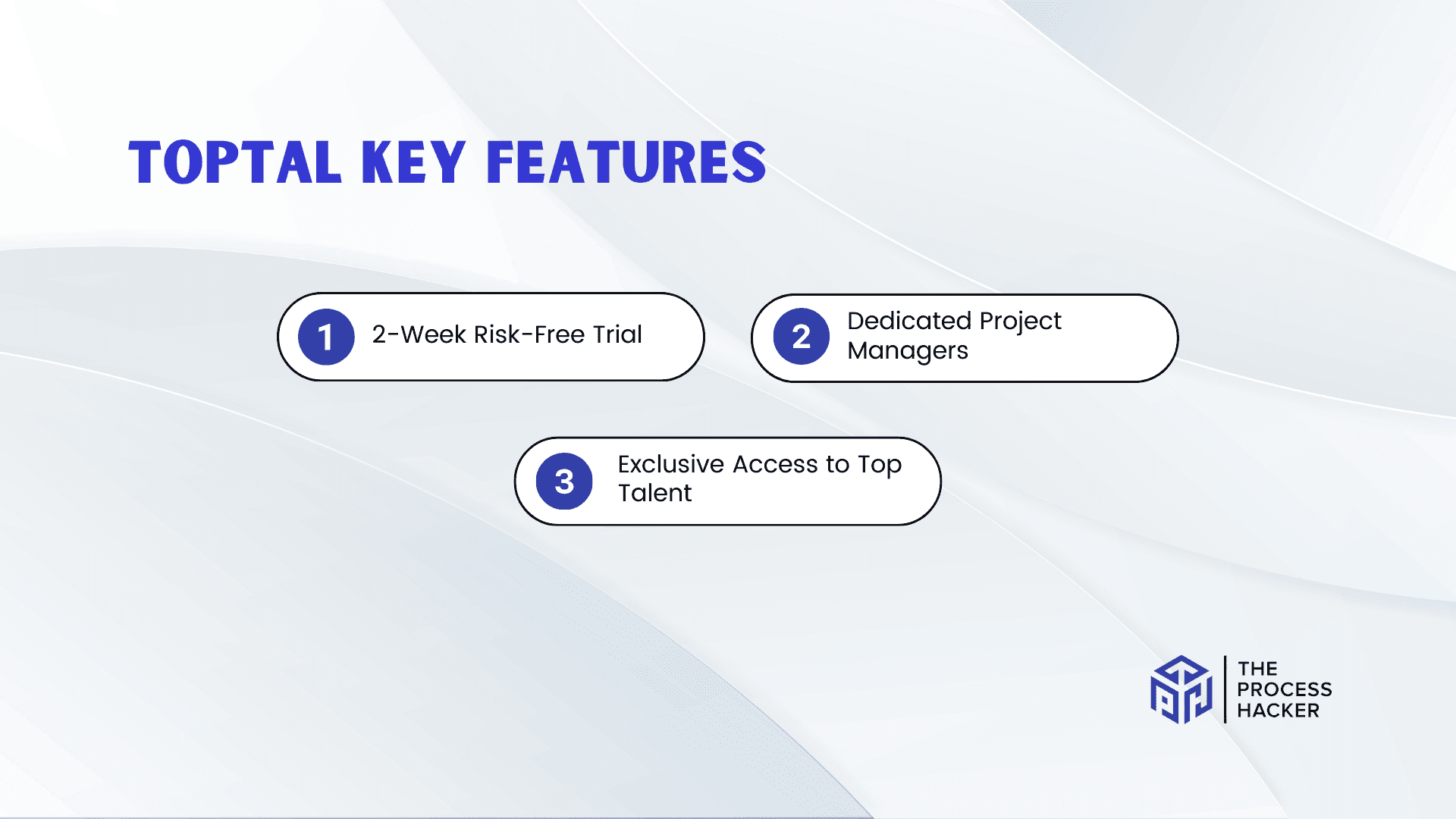 TOPTAL KEY FEATURES

1 2-Week Risk-Free Trial

2 Dedicated Project Managers

3 Exclusive Access to Top Talent

THE PROCESS HACKER